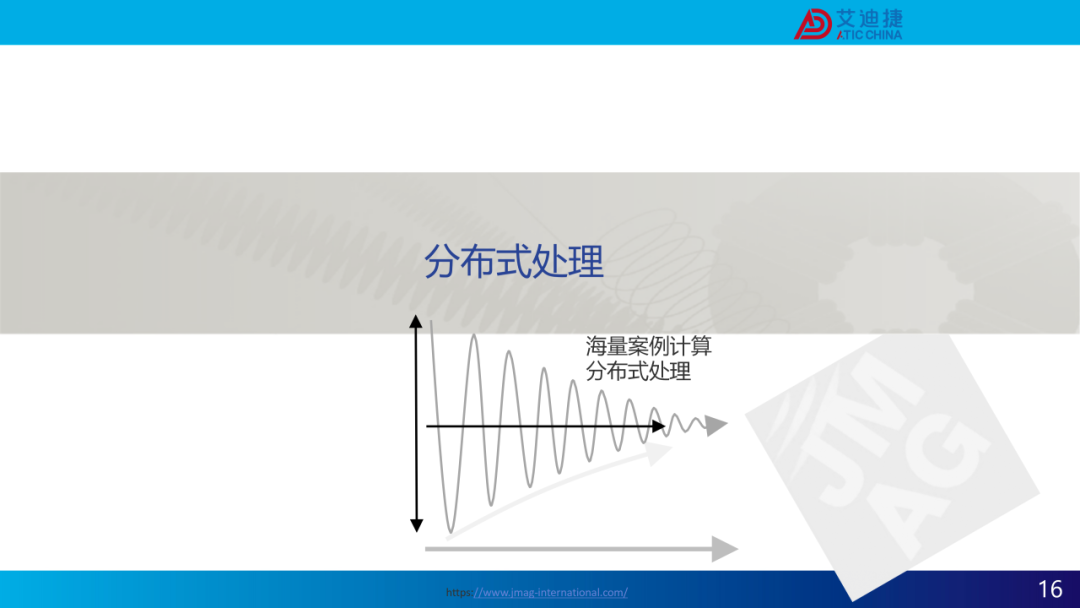 艾迪捷
ATIC CHINA

分布式处理

海量案例计算
分布式处理

JMAG

https://www.jmag-international.com/

16